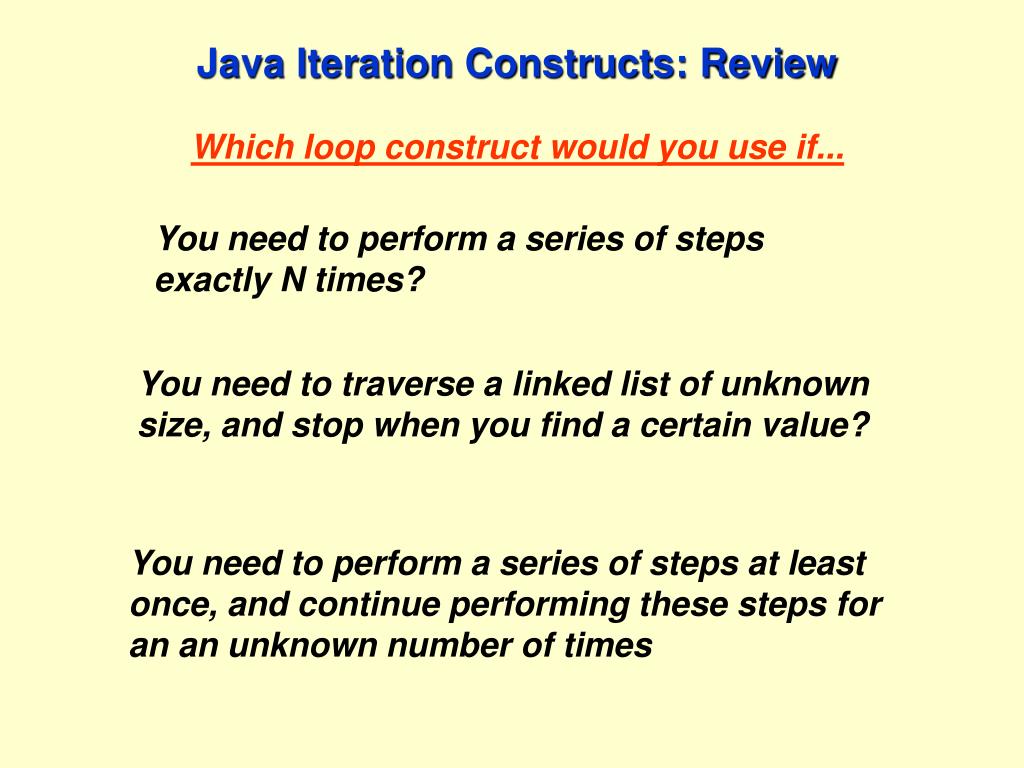 Java Iteration Constructs: Review

Which loop construct would you use if...

You need to perform a series of steps exactly N times?

You need to traverse a linked list of unknown size, and stop when you find a certain value?

You need to perform a series of steps at least once, and continue performing these steps for an an unknown number of times